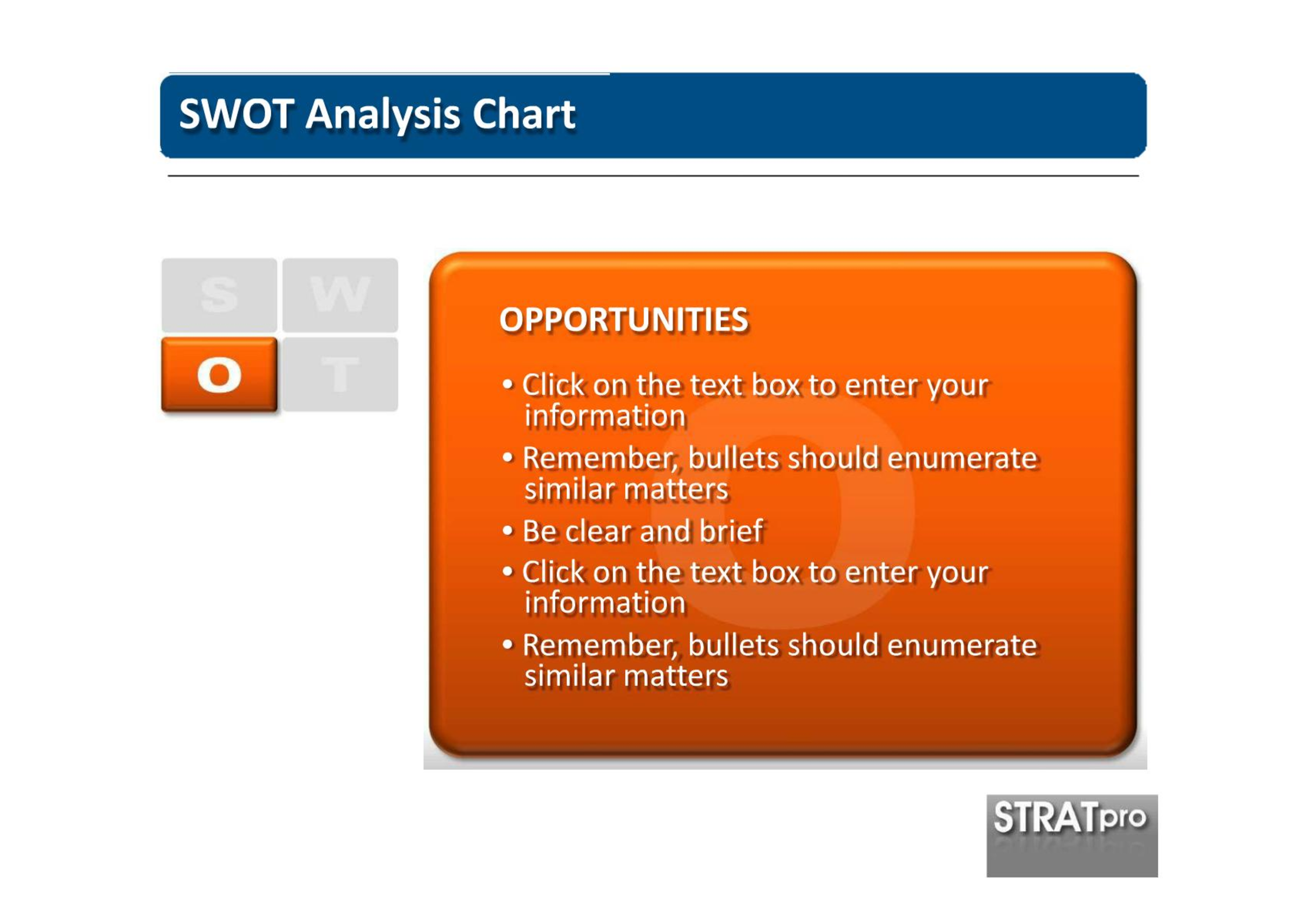 SWOT Analysis Chart

S W
O T

OPPORTUNITIES

• Click on the text box to enter your information
• Remember, bullets should enumerate similar matters
• Be clear and brief
• Click on the text box to enter your information
• Remember, bullets should enumerate similar matters

STRATpro